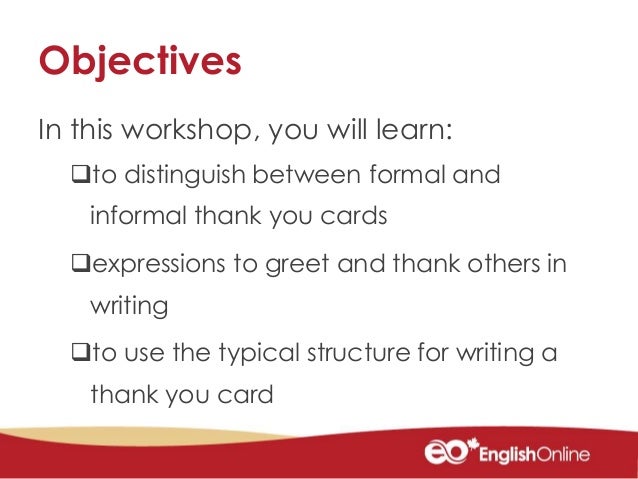 Objectives

In this workshop, you will learn:

❑to distinguish between formal and informal thank you cards

❑expressions to greet and thank others in writing

❑to use the typical structure for writing a thank you card

eo EnglishOnline